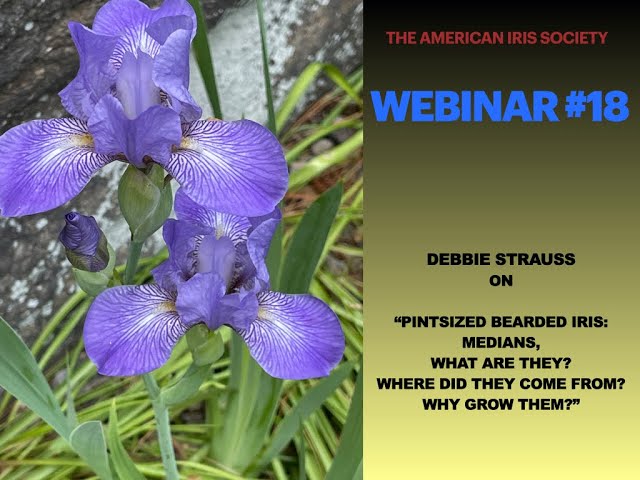 THE AMERICAN IRIS SOCIETY

WEBINAR #18

DEBBIE STRAUSS
ON

“PINTSIZED BEARDED IRIS:
MEDIANS,
WHAT ARE THEY?
WHERE DID THEY COME FROM?
WHY GROW THEM?”